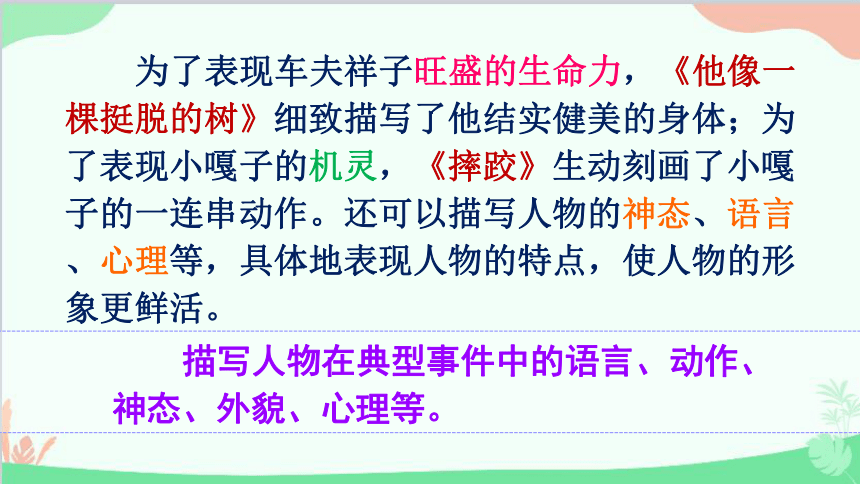 为了表现车夫祥子旺盛的生命力，《他像一棵挺脱的树》细致描写了他结实健美的身体；为了表现小嘎子的机灵，《摔跤》生动刻画了小嘎子的一连串动作。还可以描写人物的神态、语言、心理等，具体地表现人物的特点，使人物的形象更鲜活。

描写人物在典型事件中的语言、动作、神态、外貌、心理等。